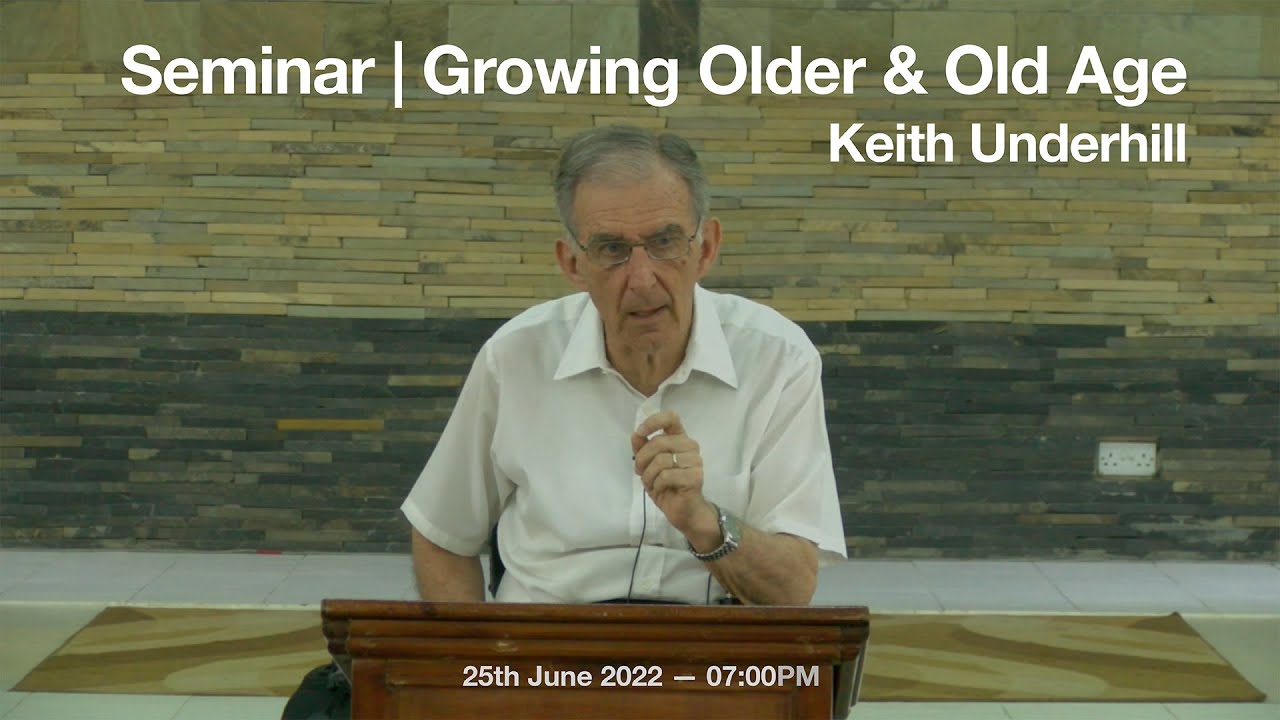 Seminar | Growing Older & Old Age
Keith Underhill

25th June 2022 — 07:00PM